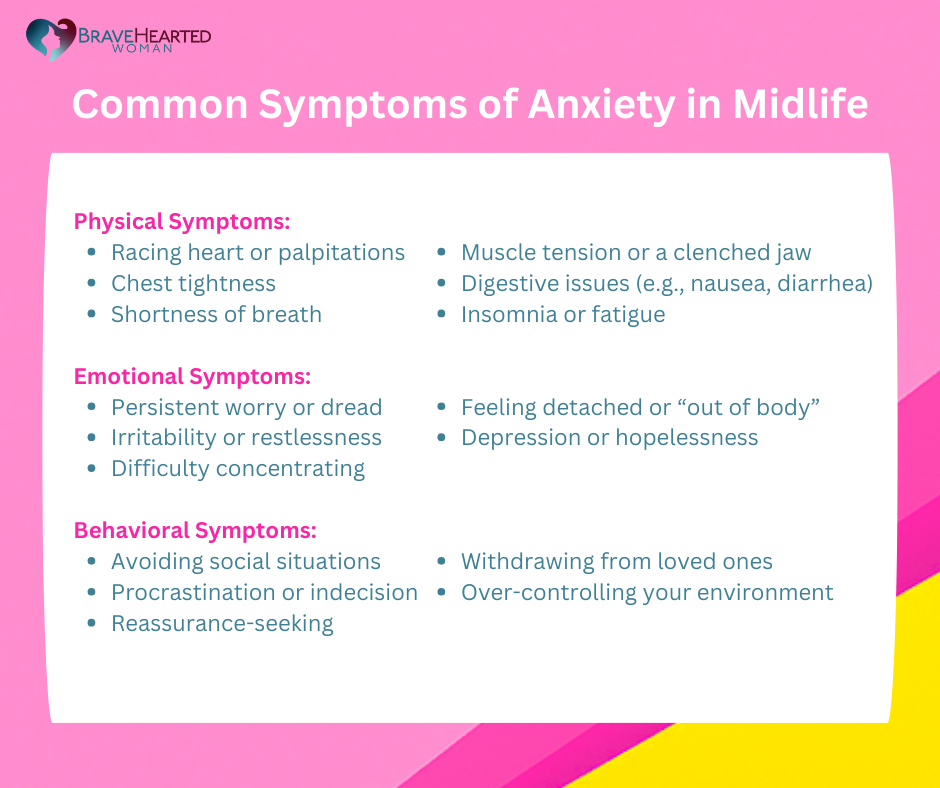 BRAVEHEARTED WOMAN

Common Symptoms of Anxiety in Midlife

Physical Symptoms:
- Racing heart or palpitations
- Chest tightness
- Shortness of breath
- Muscle tension or a clenched jaw
- Digestive issues (e.g., nausea, diarrhea)
- Insomnia or fatigue

Emotional Symptoms:
- Persistent worry or dread
- Irritability or restlessness
- Difficulty concentrating
- Feeling detached or “out of body”
- Depression or hopelessness

Behavioral Symptoms:
- Avoiding social situations
- Procrastination or indecision
- Reassurance-seeking
- Withdrawing from loved ones
- Over-controlling your environment